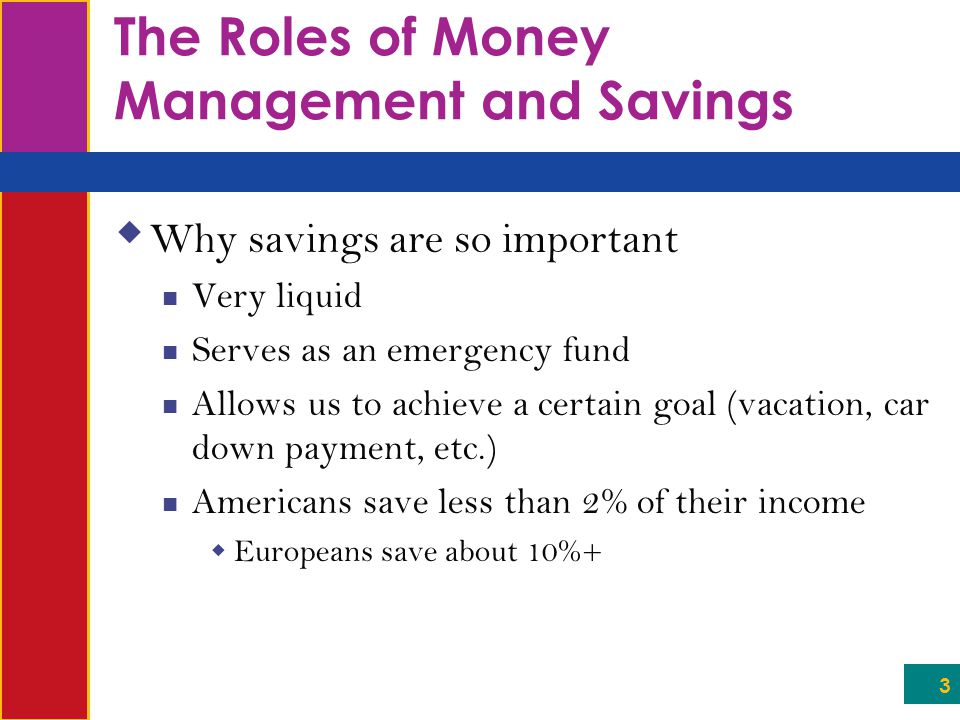 The Roles of Money Management and Savings

Why savings are so important

Very liquid

Serves as an emergency fund

Allows us to achieve a certain goal (vacation, car down payment, etc.)

Americans save less than 2% of their income

Europeans save about 10%+

3